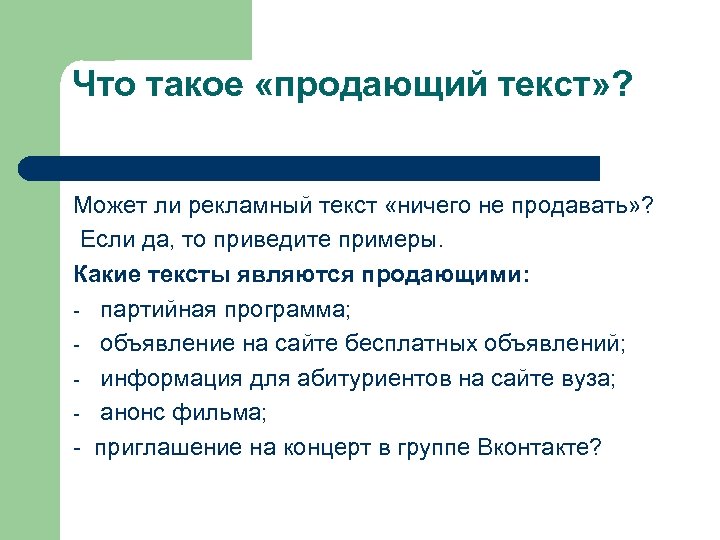 Что такое «продающий текст»?

Может ли рекламный текст «ничего не продавать»? Если да, то приведите примеры.

Какие тексты являются продающими:

- партийная программа;
- объявление на сайте бесплатных объявлений;
- информация для абитуриентов на сайте вуза;
- анонс фильма;
- приглашение на концерт в группе Вконтакте?